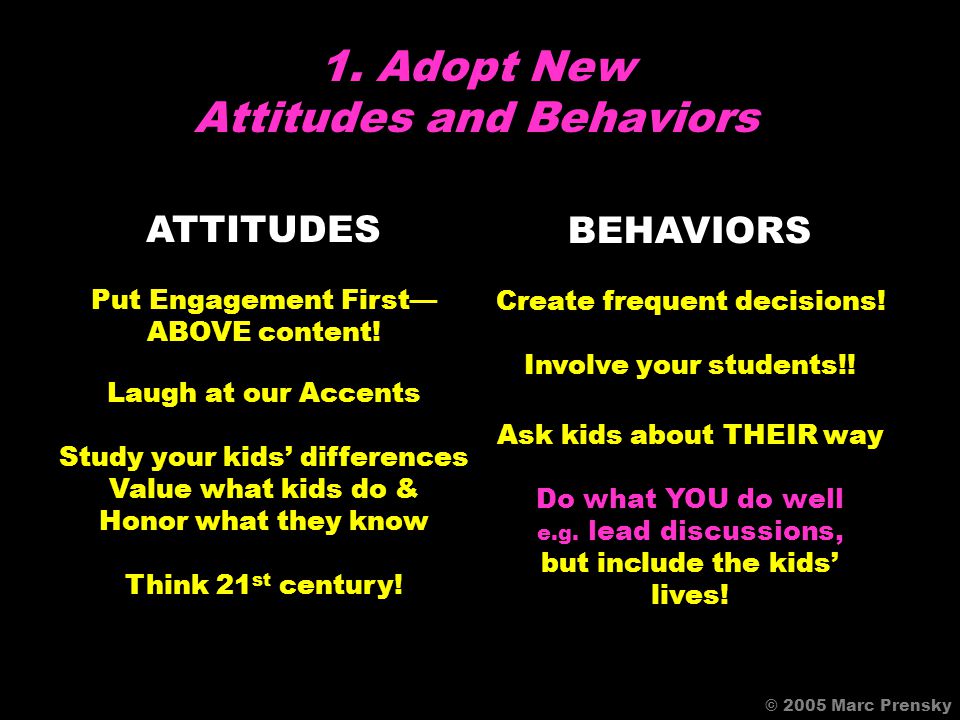 1. Adopt New Attitudes and Behaviors

ATTITUDES

Put Engagement First— ABOVE content!

Laugh at our Accents

Study your kids' differences
Value what kids do &
Honor what they know

Think 21$^{st}$ century!

BEHAVIORS

Create frequent decisions!

Involve your students!!

Ask kids about THEIR way

Do what YOU do well e.g. lead discussions, but include the kids' lives!

© 2005 Marc Prensky